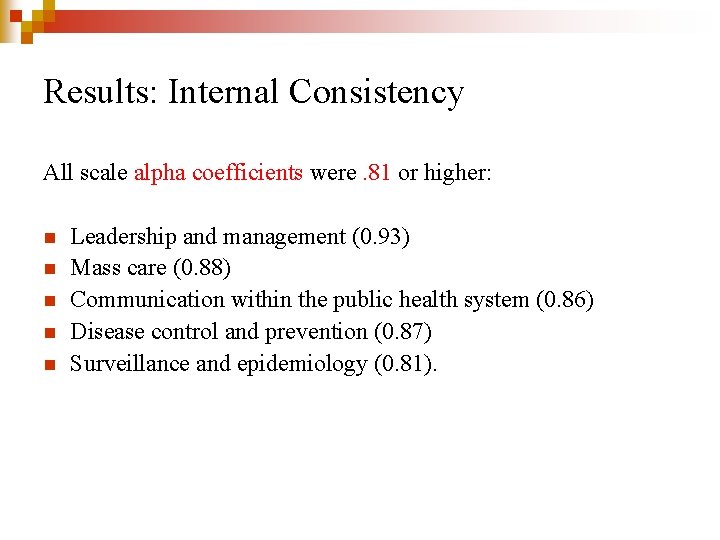 Results: Internal Consistency

All scale alpha coefficients were .81 or higher:

- Leadership and management (0.93)
- Mass care (0.88)
- Communication within the public health system (0.86)
- Disease control and prevention (0.87)
- Surveillance and epidemiology (0.81).